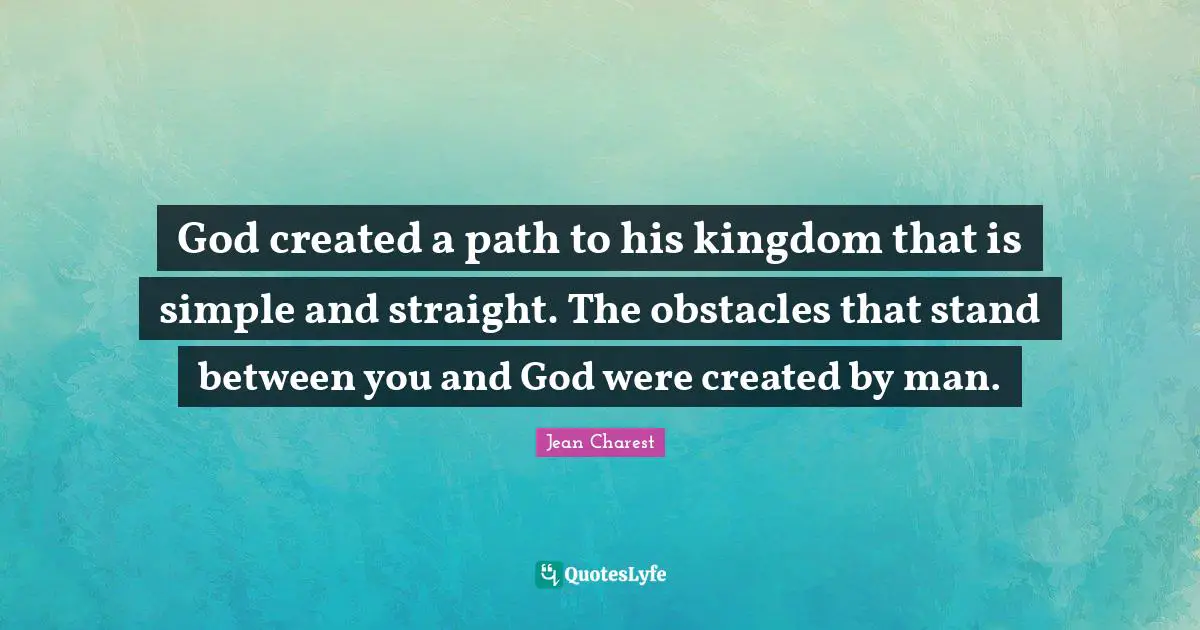 God created a path to his kingdom that is simple and straight. The obstacles that stand between you and God were created by man.

Jean Charest

QuotesLyfe